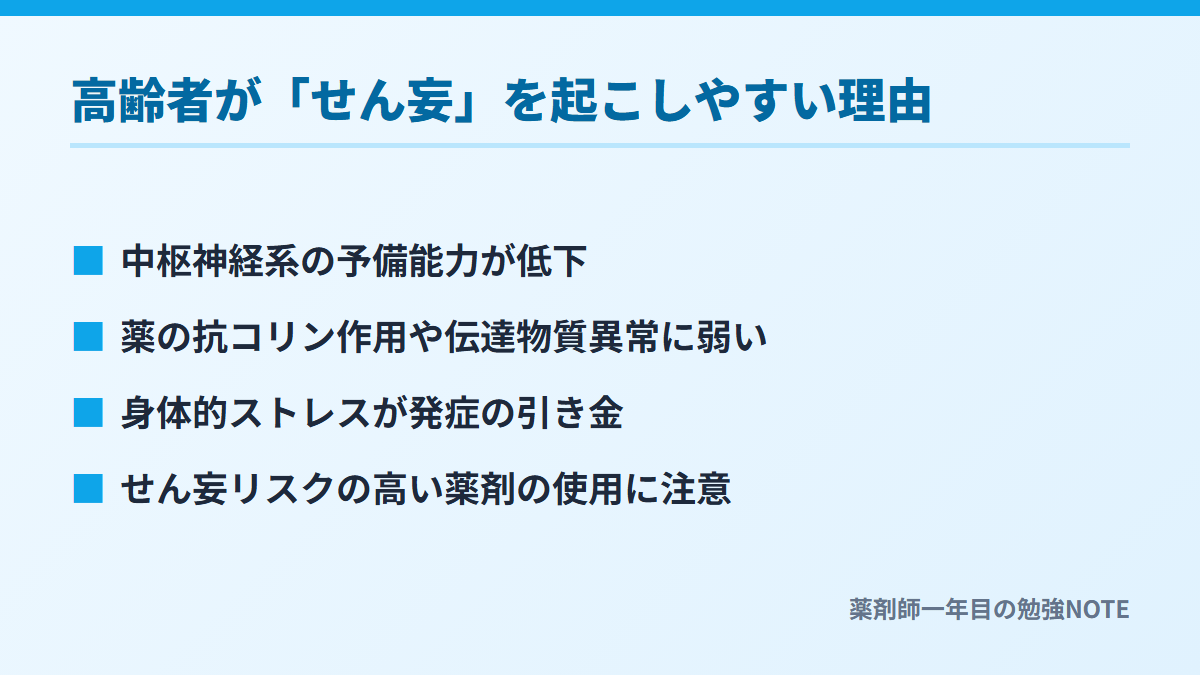 高齢者が「せん妄」を起こしやすい理由

■ 中枢神経系の予備能力が低下

■ 薬の抗コリン作用や伝達物質異常に弱い

■ 身体的ストレスが発症の引き金

■ せん妄リスクの高い薬剤の使用に注意

薬剤師一年目の勉強NOTE